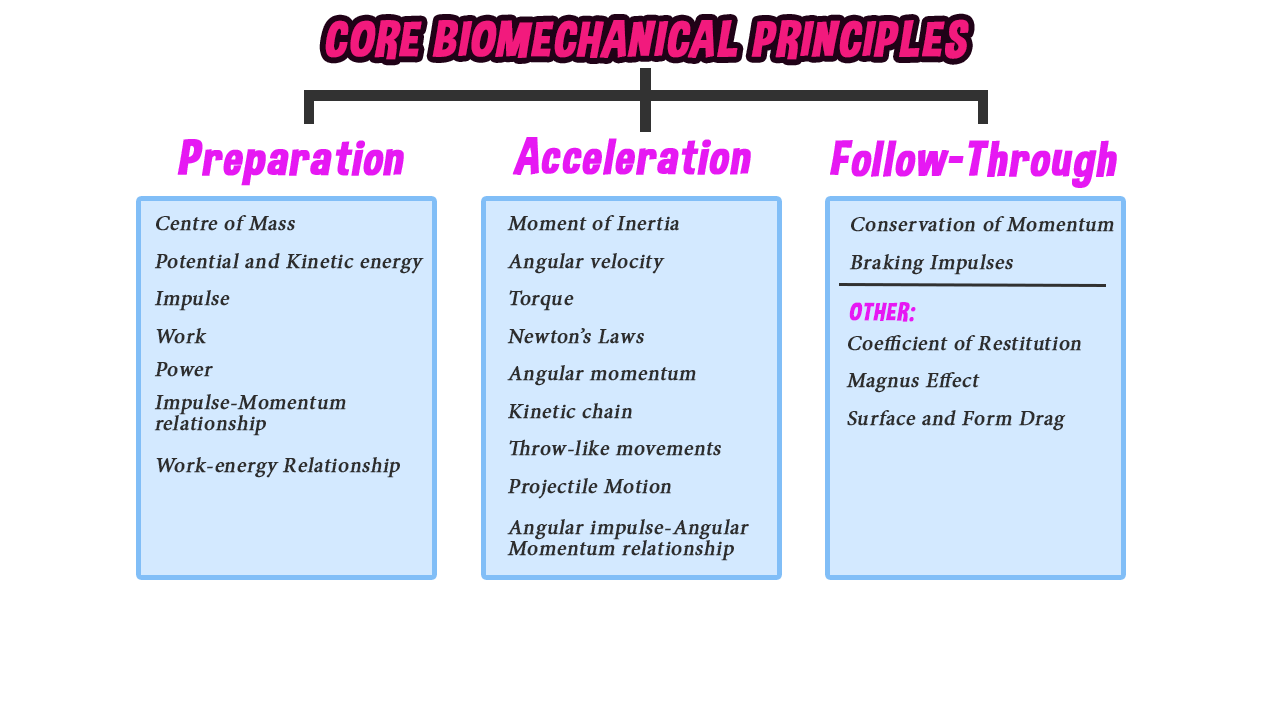 CORE BIOMECHANICAL PRINCIPLES

Preparation

Centre of Mass
Potential and Kinetic energy
Impulse
Work
Power
Impulse-Momentum relationship
Work-energy Relationship

Acceleration

Moment of Inertia
Angular velocity
Torque
Newton's Laws
Angular momentum
Kinetic chain
Throw-like movements
Projectile Motion
Angular impulse-Angular Momentum relationship

Follow-Through

Conservation of Momentum
Braking Impulses

OTHER:
Coefficient of Restitution
Magnus Effect
Surface and Form Drag